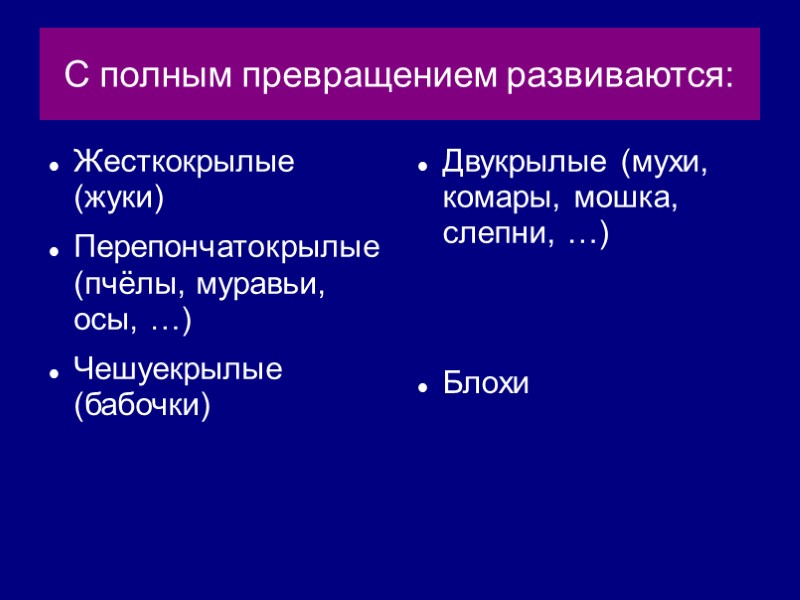 С полным превращением развиваются:

- Жесткокрылые (жуки)
- Перепончатокрылые (пчёлы, муравьи, осы, …)
- Чешуекрылые (бабочки)

- Двукрылые (мухи, комары, мошка, слепни, …)
- Блохи